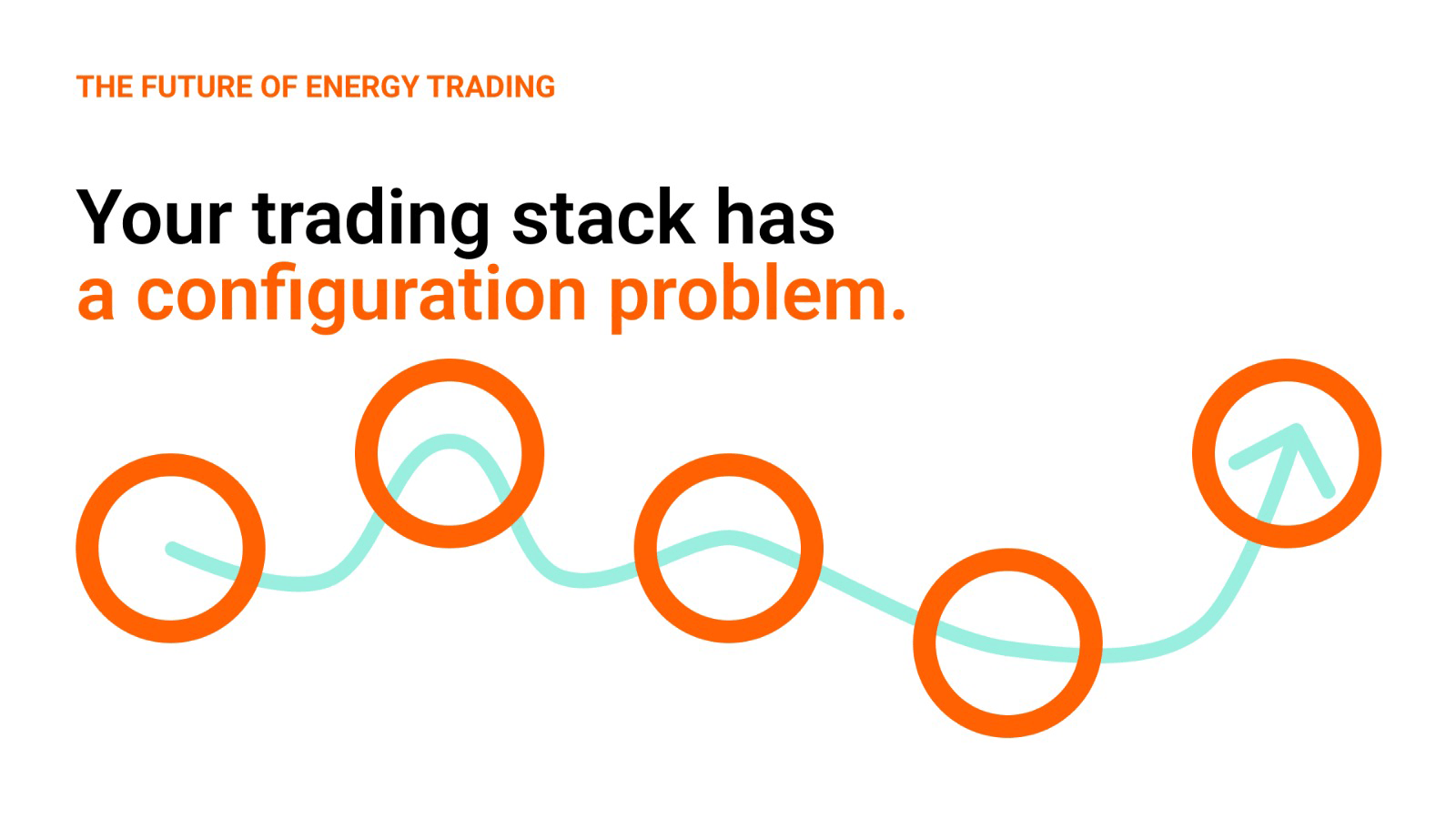 THE FUTURE OF ENERGY TRADING

Your trading stack has a configuration problem.